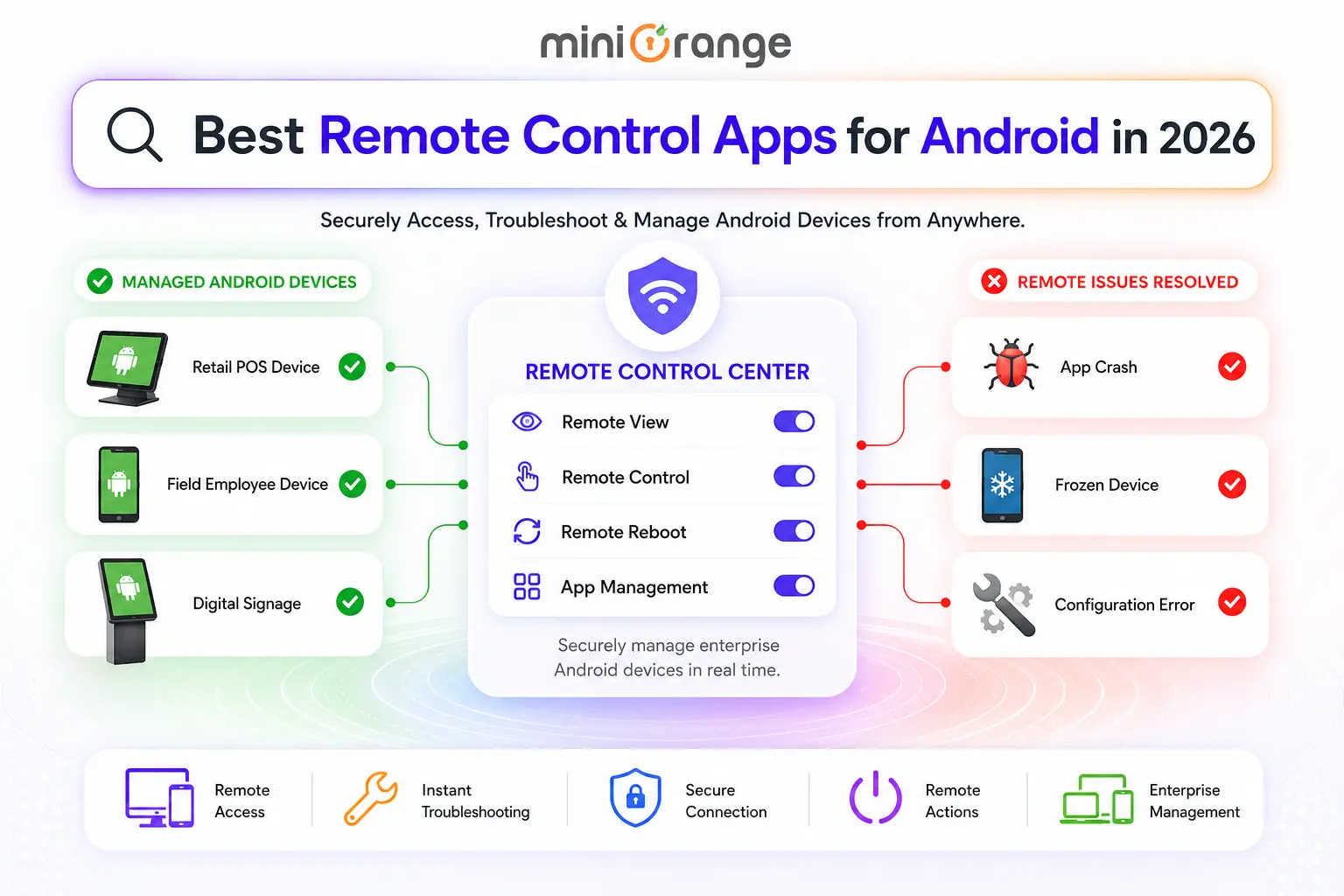 miniOrange

Best Remote Control Apps for Android in 2026

Securely Access, Troubleshoot & Manage Android Devices from Anywhere.

MANAGED ANDROID DEVICES

Retail POS Device

Field Employee Device

Digital Signage

REMOTE CONTROL CENTER

Remote View

Remote Control

Remote Reboot

App Management

Securely manage enterprise Android devices in real time.

REMOTE ISSUES RESOLVED

App Crash

Frozen Device

Configuration Error

Remote Access

Instant Troubleshooting

Secure Connection

Remote Actions

Enterprise Management